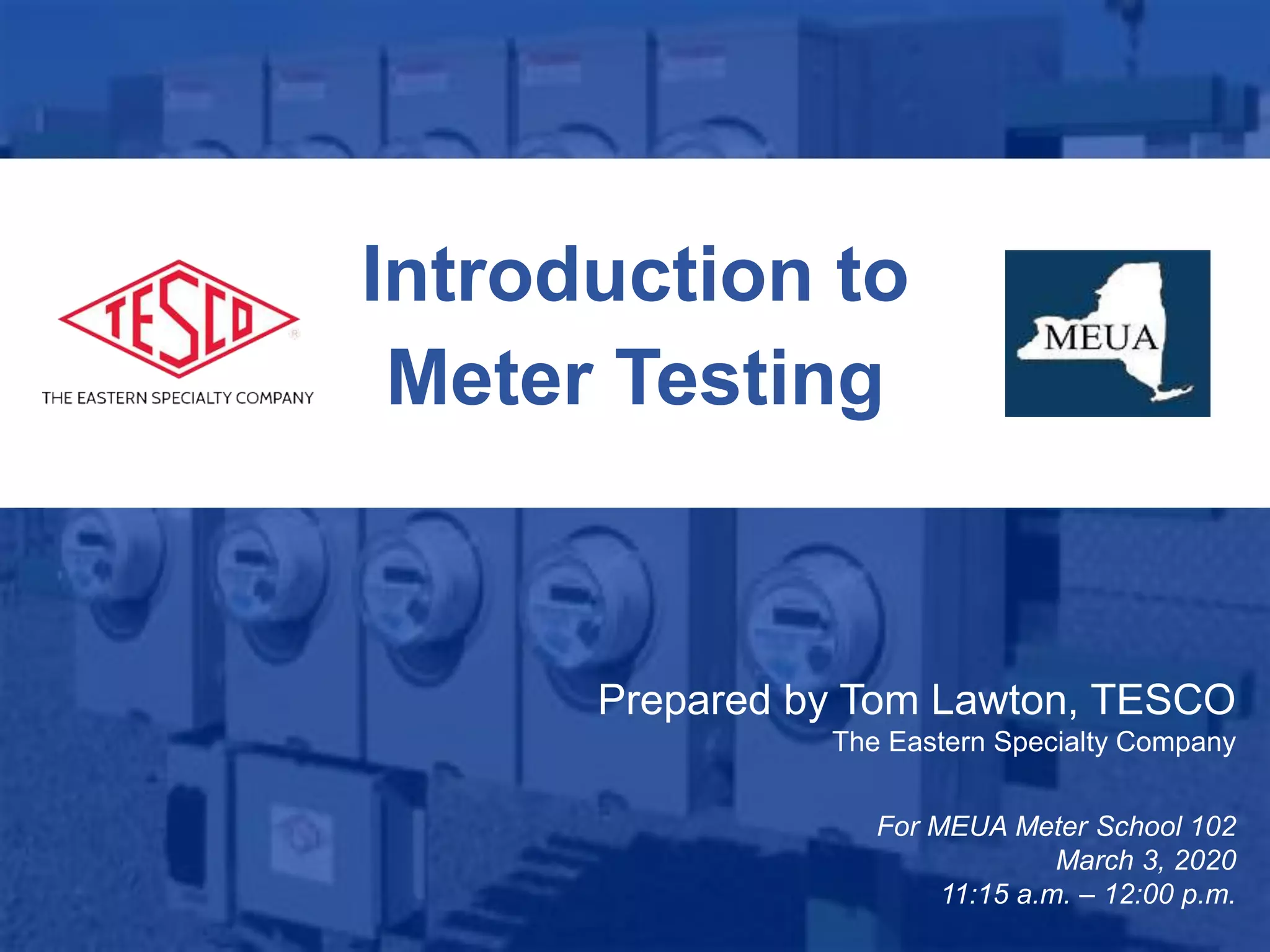 TESCO
THE EASTERN SPECIALTY COMPANY

Introduction to Meter Testing

MEUA

Prepared by Tom Lawton, TESCO
The Eastern Specialty Company

For MEUA Meter School 102
March 3, 2020
11:15 a.m. – 12:00 p.m.